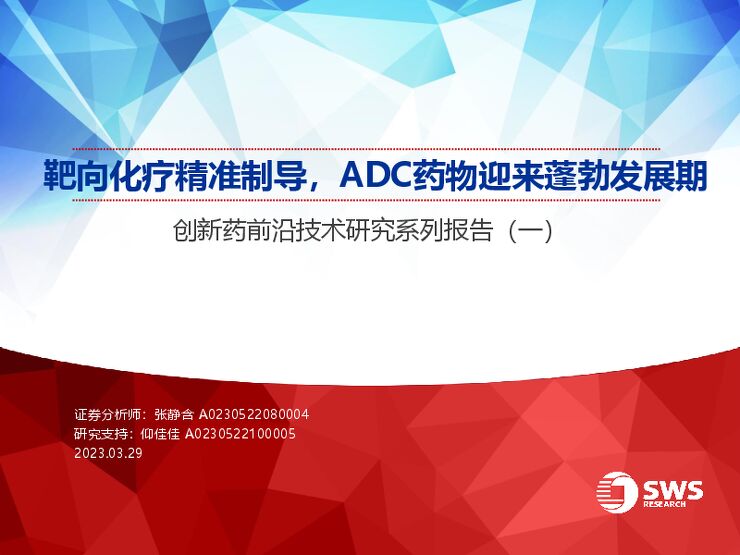 靶向化疗精准制导，ADC药物迎来蓬勃发展期

创新药前沿技术研究系列报告（一）

证券分析师：张静含 A0230522080004
研究支持：仰佳佳 A0230522100005
2023.03.29

SWS
RESEARCH